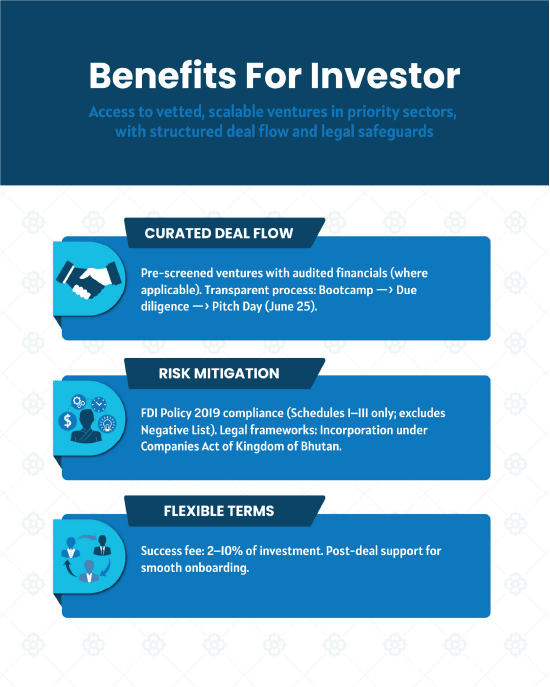 Benefits For Investor

Access to vetted, scalable ventures in priority sectors, with structured deal flow and legal safeguards

CURATED DEAL FLOW

Pre-screened ventures with audited financials (where applicable). Transparent process: Bootcamp —› Due diligence —› Pitch Day (June 25).

RISK MITIGATION

FDI Policy 2019 compliance (Schedules I–III only; excludes Negative List). Legal frameworks: Incorporation under Companies Act of Kingdom of Bhutan.

FLEXIBLE TERMS

Success fee: 2–10% of investment. Post-deal support for smooth onboarding.